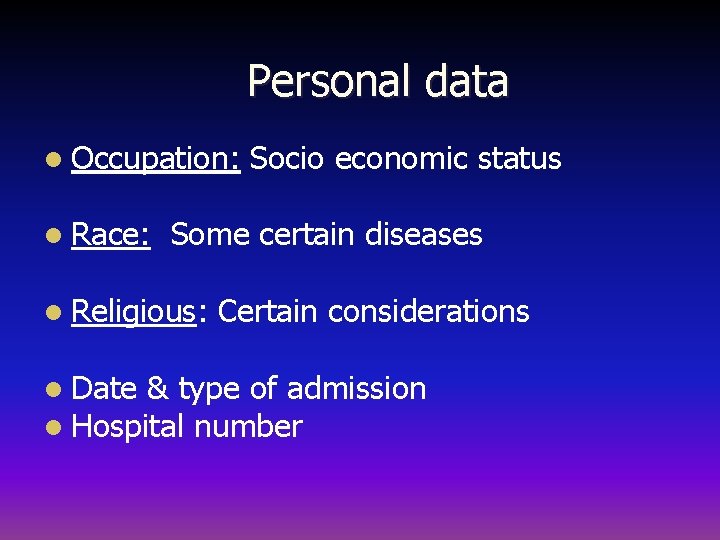 Personal data

- Occupation: Socio economic status

- Race: Some certain diseases

- Religious: Certain considerations

- Date & type of admission
- Hospital number